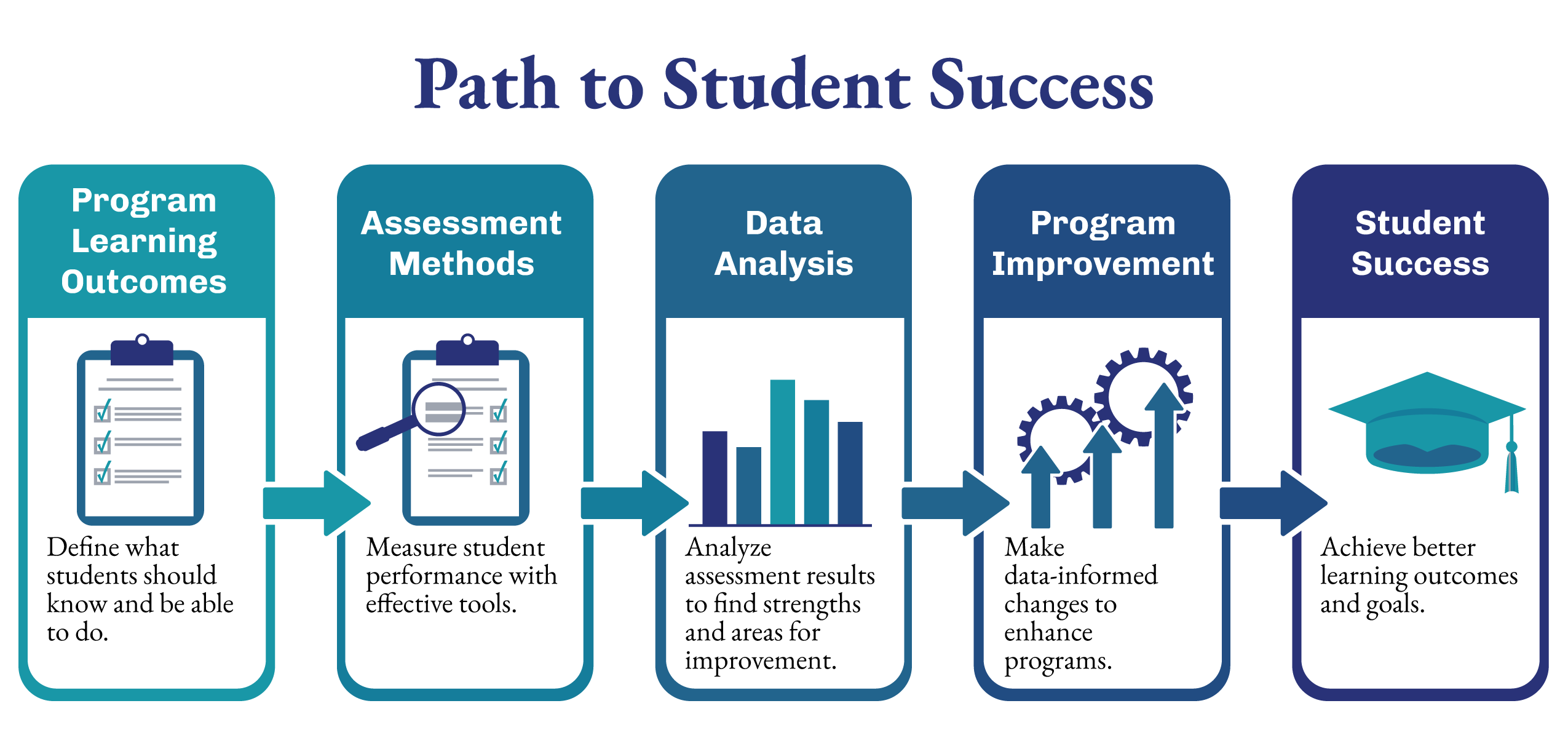 Path to Student Success

Program Learning Outcomes

Define what students should know and be able to do.

Assessment Methods

Measure student performance with effective tools.

Data Analysis

Analyze assessment results to find strengths and areas for improvement.

Program Improvement

Make data-informed changes to enhance programs.

Student Success

Achieve better learning outcomes and goals.